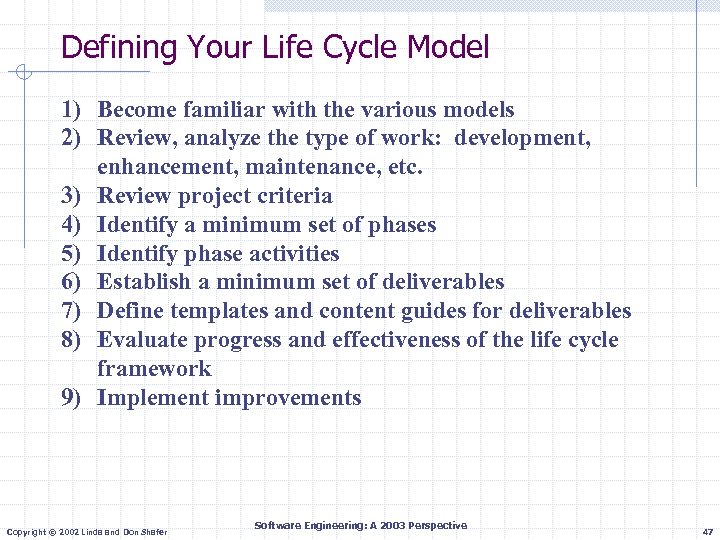 Defining Your Life Cycle Model

1) Become familiar with the various models
2) Review, analyze the type of work: development, enhancement, maintenance, etc.
3) Review project criteria
4) Identify a minimum set of phases
5) Identify phase activities
6) Establish a minimum set of deliverables
7) Define templates and content guides for deliverables
8) Evaluate progress and effectiveness of the life cycle framework
9) Implement improvements

Copyright © 2002 Linda and Don Shafer

Software Engineering: A 2003 Perspective

47